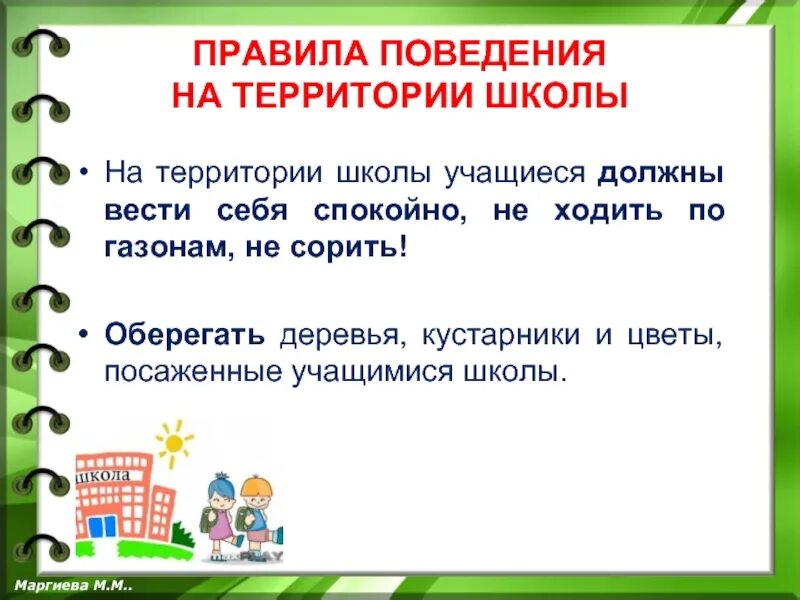 ПРАВИЛА ПОВЕДЕНИЯ НА ТЕРРИТОРИИ ШКОЛЫ

• На территории школы учащиеся должны вести себя спокойно, не ходить по газонам, не сорить!

• Оберегать деревья, кустарники и цветы, посаженные учащимися школы.

школа

Маргиева М.М..